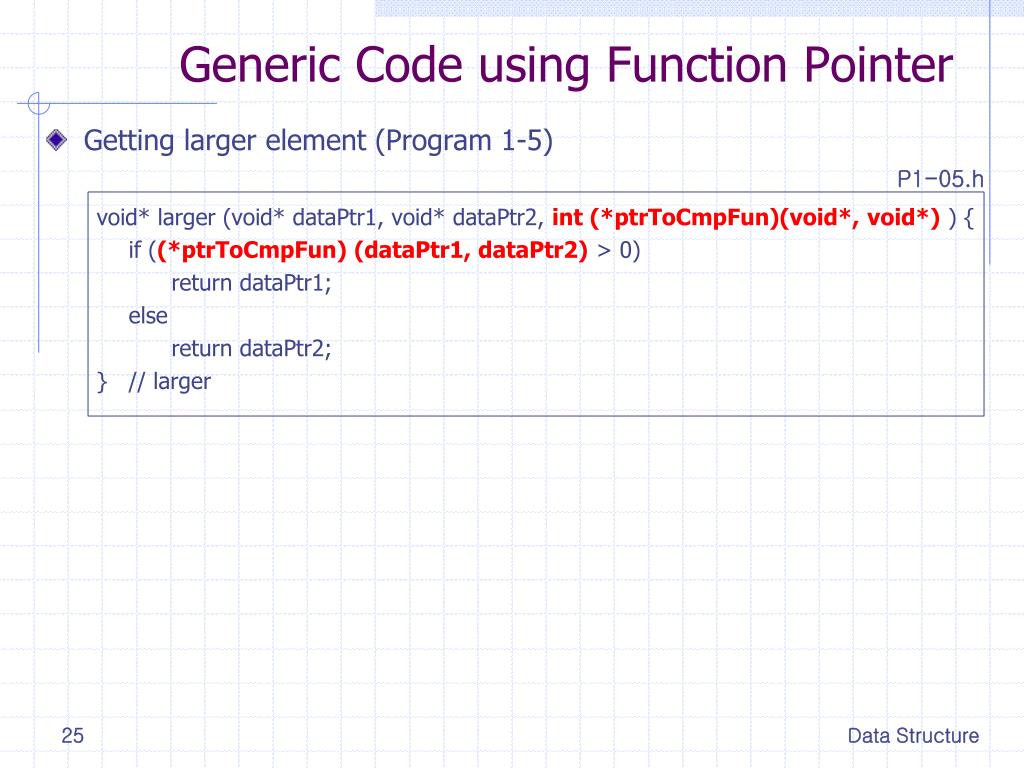 Generic Code using Function Pointer

Getting larger element (Program 1-5)

P1−05.h

void* larger (void* dataPtr1, void* dataPtr2, int (*ptrToCmpFun)(void*, void*) ) {
if ((*ptrToCmpFun) (dataPtr1, dataPtr2) > 0)
return dataPtr1;
else
return dataPtr2;
} // larger

25

Data Structure